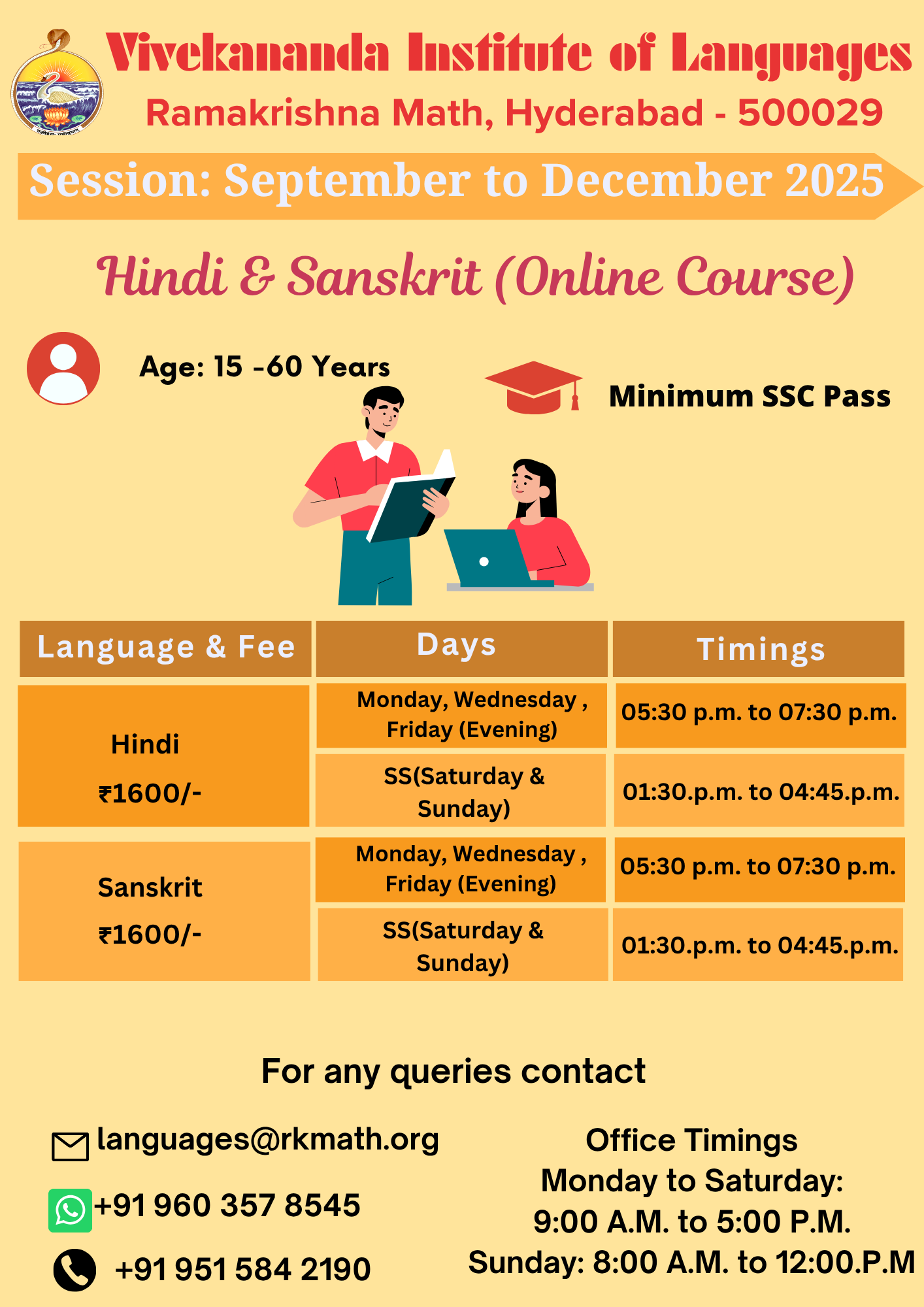 Vivekananda Institute of Languages
Ramakrishna Math, Hyderabad - 500029

Session: September to December 2025

Hindi & Sanskrit (Online Course)

Age: 15 -60 Years

Minimum SSC Pass

| Language & Fee | Days | Timings |
|---|---|---|
| Hindi ₹1600/- | Monday, Wednesday , Friday (Evening) | 05:30 p.m. to 07:30 p.m. |
| | SS(Saturday & Sunday) | 01:30.p.m. to 04:45.p.m. |
| Sanskrit ₹1600/- | Monday, Wednesday , Friday (Evening) | 05:30 p.m. to 07:30 p.m. |
| | SS(Saturday & Sunday) | 01:30.p.m. to 04:45.p.m. |

For any queries contact

languages@rkmath.org

+91 960 357 8545

+91 951 584 2190

Office Timings
Monday to Saturday:
9:00 A.M. to 5:00 P.M.
Sunday: 8:00 A.M. to 12:00.P.M